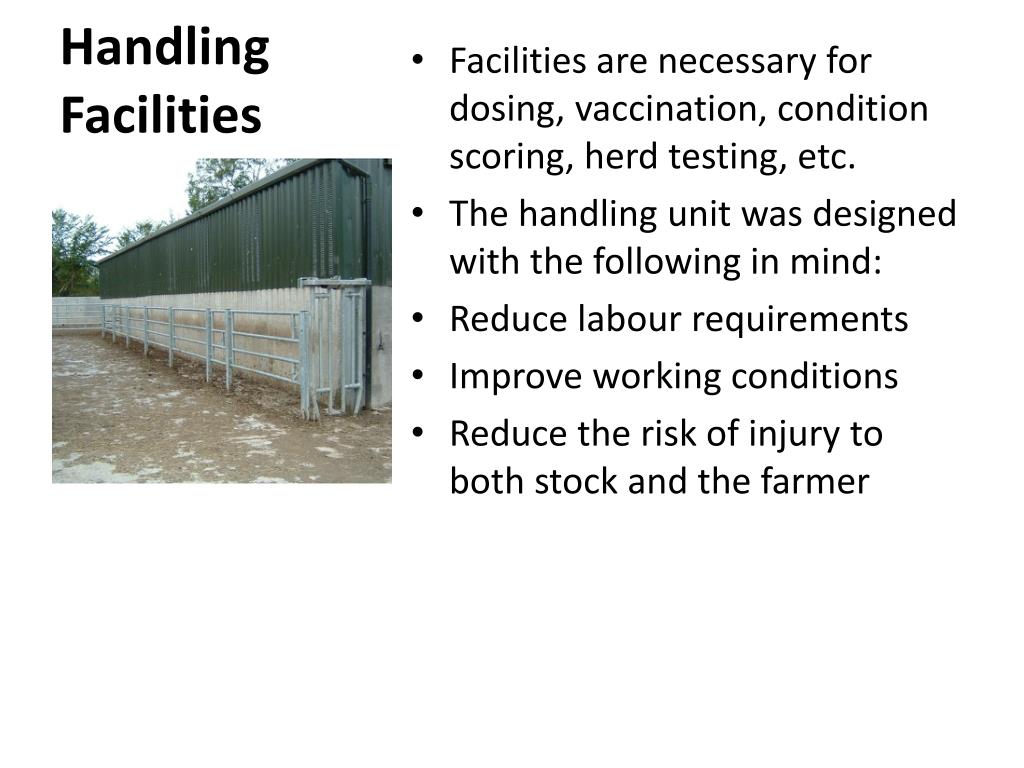 Handling Facilities

• Facilities are necessary for dosing, vaccination, condition scoring, herd testing, etc.
• The handling unit was designed with the following in mind:
• Reduce labour requirements
• Improve working conditions
• Reduce the risk of injury to both stock and the farmer